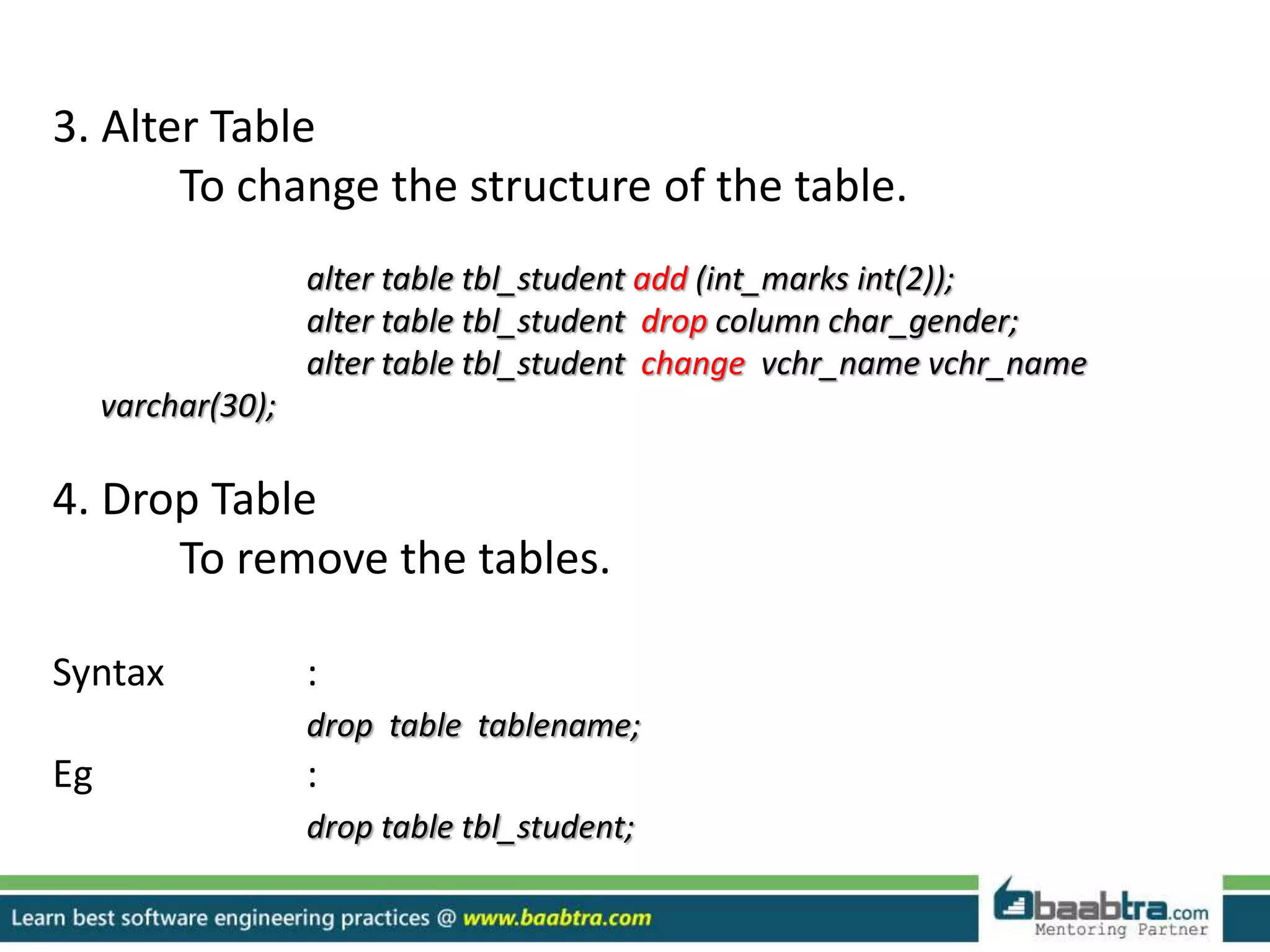 3. Alter Table

To change the structure of the table.

alter table tbl_student add (int_marks int(2));
alter table tbl_student drop column char_gender;
alter table tbl_student change vchr_name vchr_name varchar(30);

4. Drop Table

To remove the tables.

Syntax :
drop table tablename;
Eg :
drop table tbl_student;

Learn best software engineering practices @ www.baabtra.com

baabtra.com
Mentoring Partner